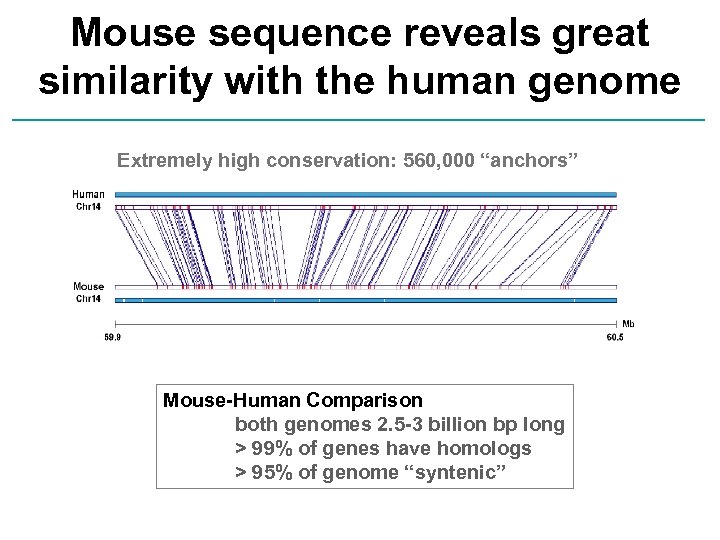 Mouse sequence reveals great similarity with the human genome

Extremely high conservation: 560,000 “anchors”

Human
Chr14

Mouse
Chr14

Mb

59.9

60.5

Mouse-Human Comparison
both genomes 2.5-3 billion bp long
> 99% of genes have homologs
> 95% of genome “syntenic”